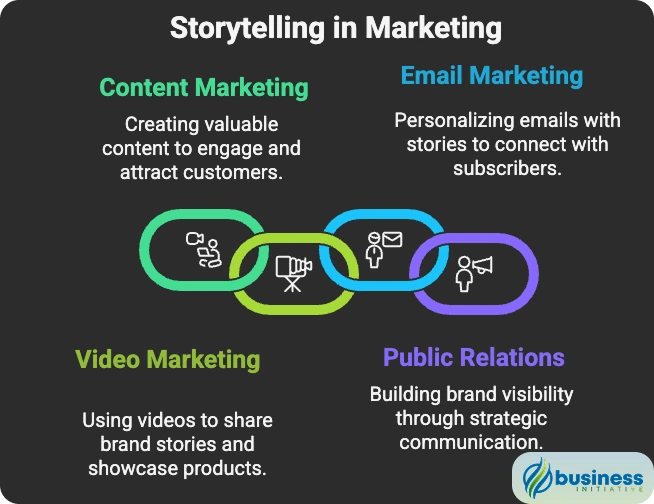 Storytelling in Marketing

Content Marketing

Creating valuable content to engage and attract customers.

Email Marketing

Personalizing emails with stories to connect with subscribers.

Video Marketing

Using videos to share brand stories and showcase products.

Public Relations

Building brand visibility through strategic communication.

business INITIATIVE